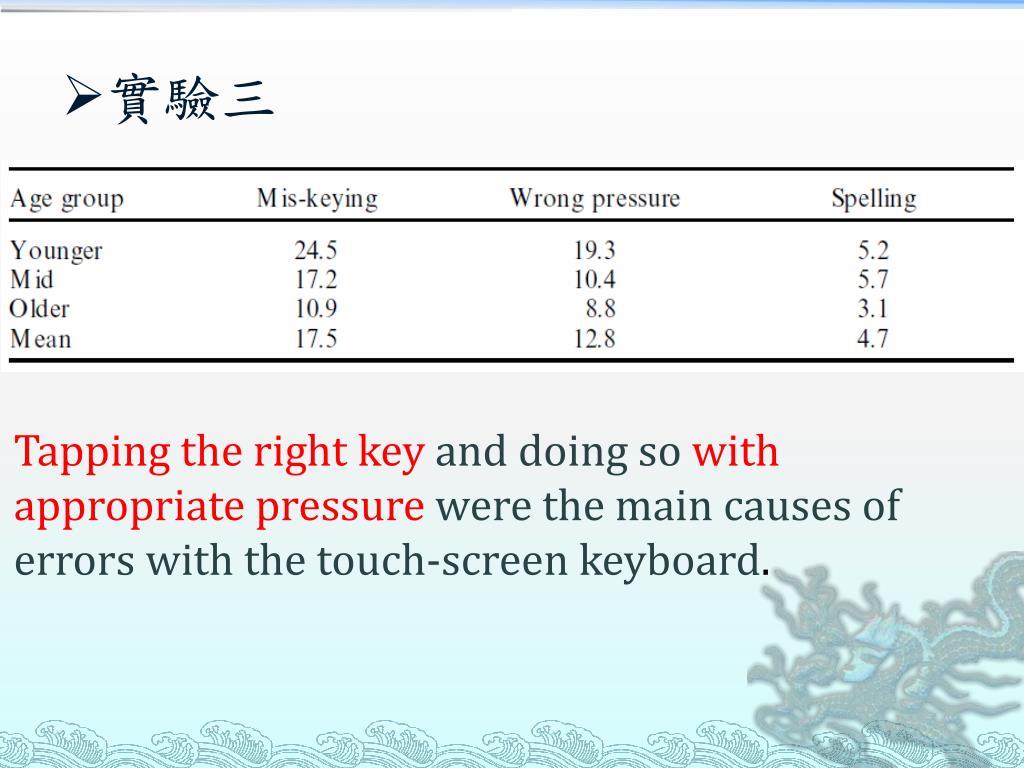 ➢實驗三

| Age group | Mis-keying | Wrong pressure | Spelling |
|---|---|---|---|
| Younger | 24.5 | 19.3 | 5.2 |
| Mid | 17.2 | 10.4 | 5.7 |
| Older | 10.9 | 8.8 | 3.1 |
| Mean | 17.5 | 12.8 | 4.7 |

Tapping the right key and doing so with appropriate pressure were the main causes of errors with the touch-screen keyboard.